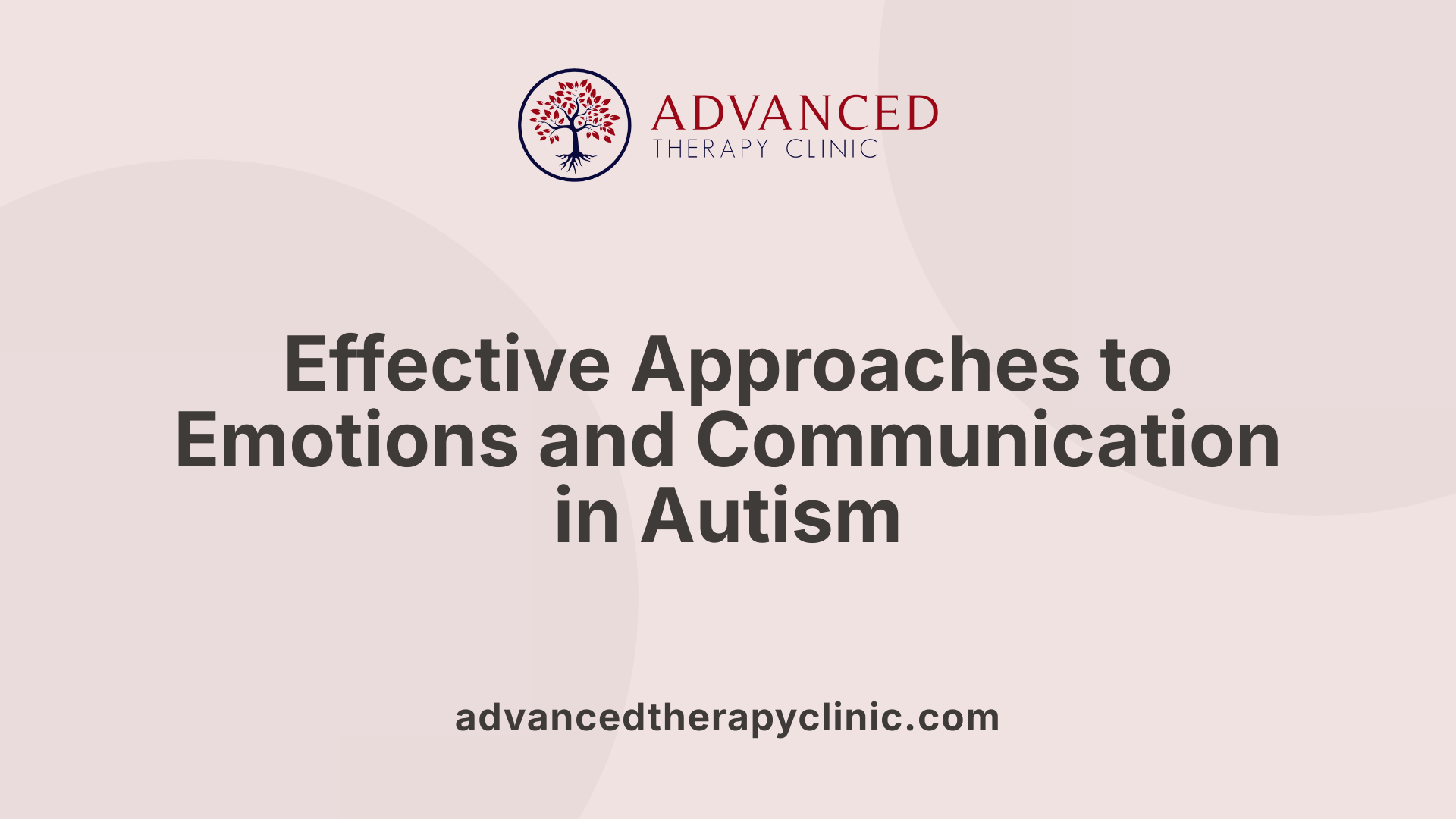 ADVANCED
THERAPY CLINIC

Effective Approaches to Emotions and Communication in Autism

advancedtherapyclinic.com